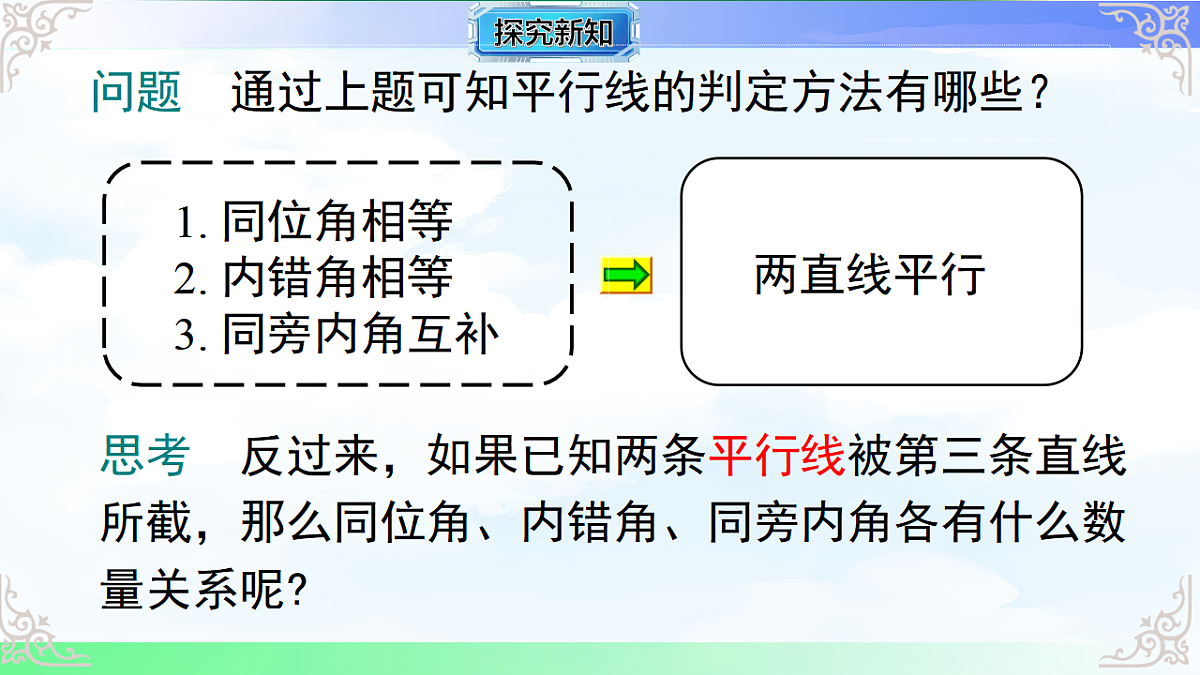 探究新知

问题　通过上题可知平行线的判定方法有哪些？

1. 同位角相等
2. 内错角相等
3. 同旁内角互补

两直线平行

思考　反过来，如果已知两条平行线被第三条直线所截，那么同位角、内错角、同旁内角各有什么数量关系呢?